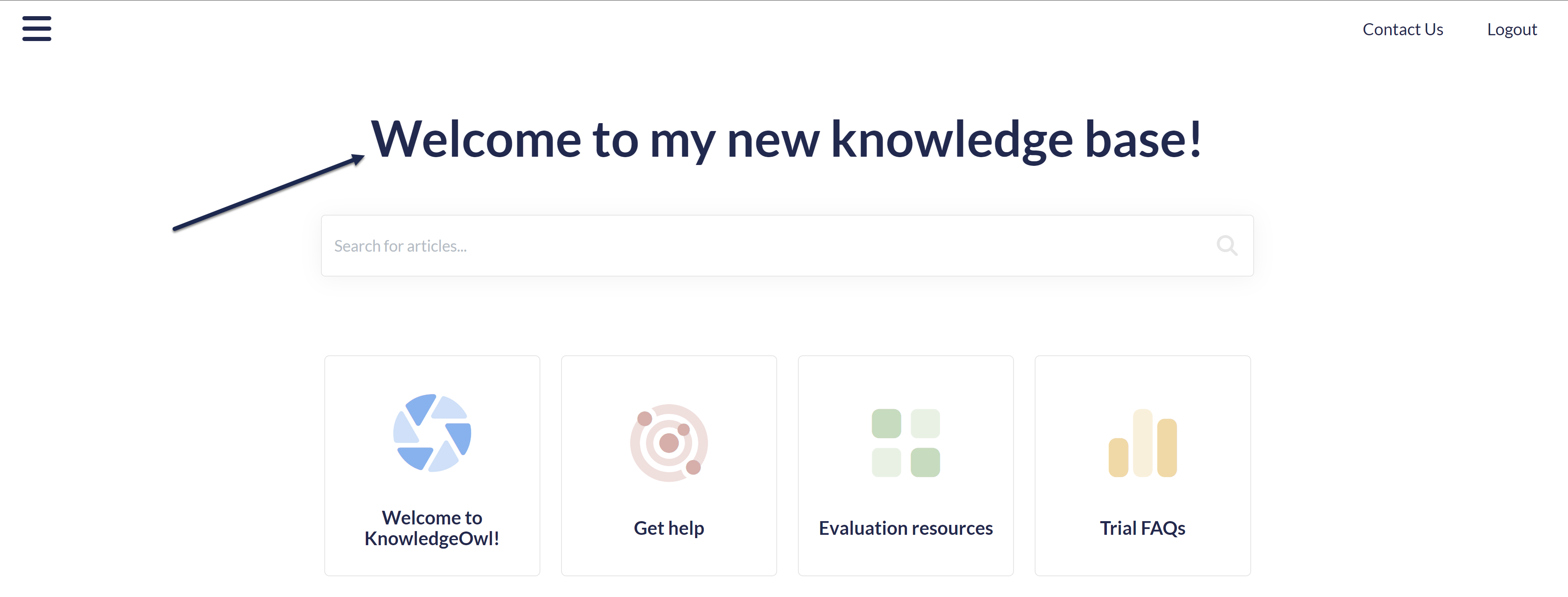 Contact Us Logout

Welcome to my new knowledge base!

Search for articles...

Welcome to KnowledgeOwl!

Get help

Evaluation resources

Trial FAQs